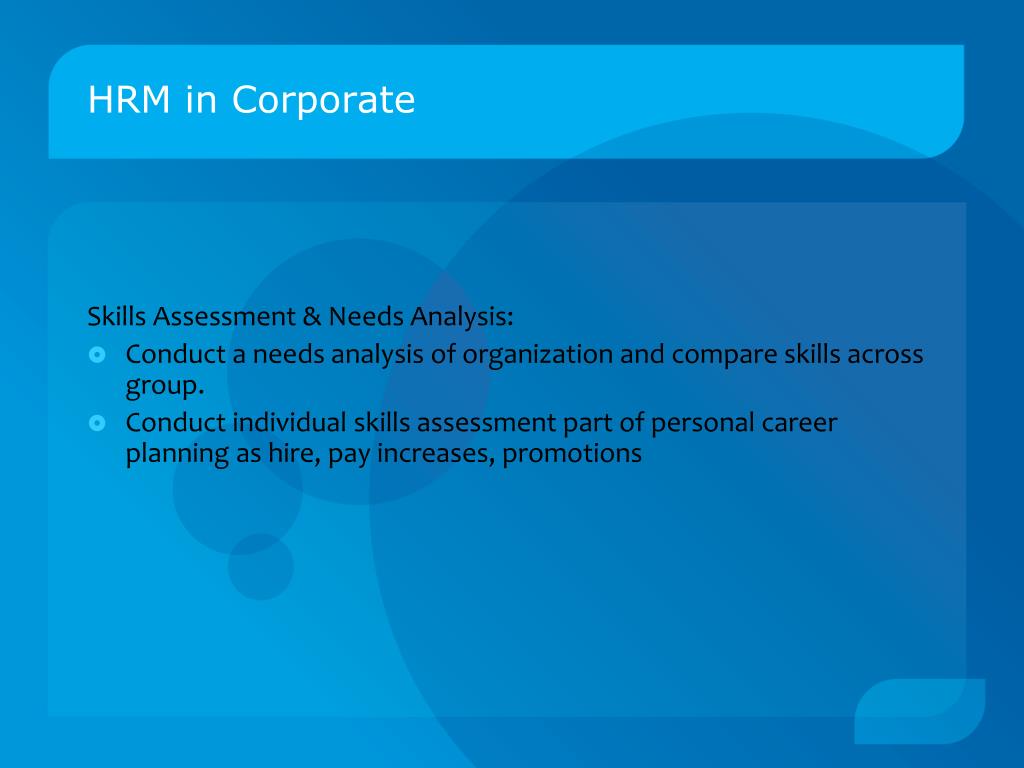 HRM in Corporate

Skills Assessment & Needs Analysis:

- Conduct a needs analysis of organization and compare skills across group.
- Conduct individual skills assessment part of personal career planning as hire, pay increases, promotions